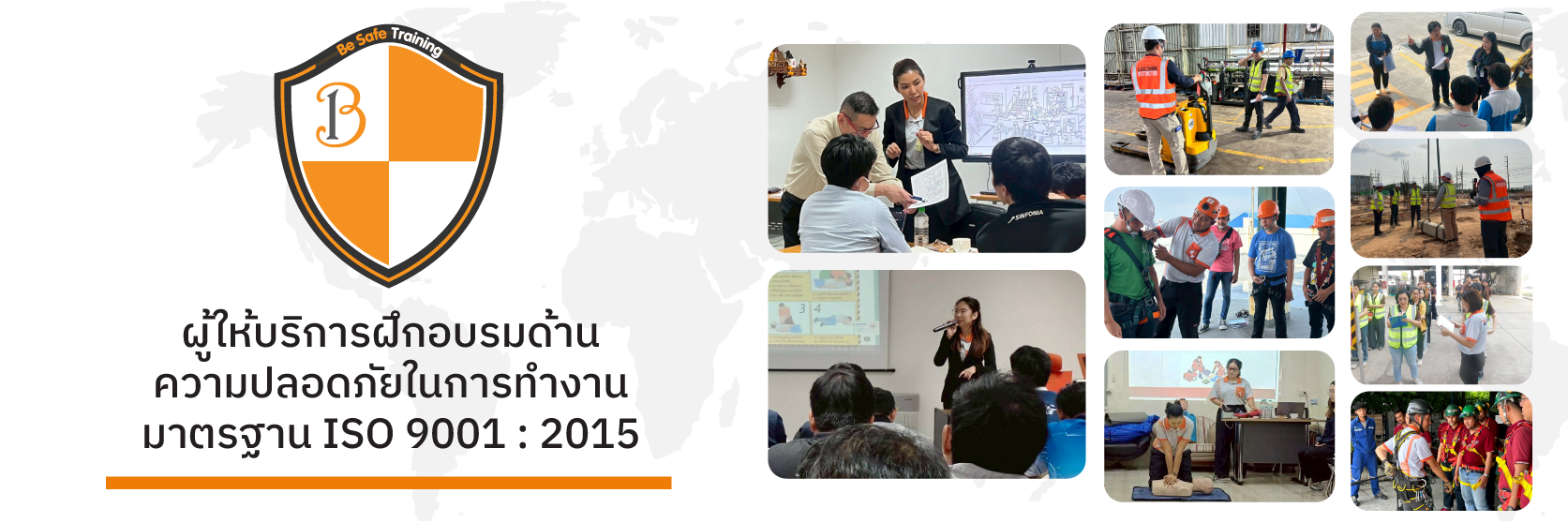 Be Safe Training

B

ผู้ให้บริการฝึกอบรมด้าน
ความปลอดภัยในการทำงาน
มาตรฐาน ISO 9001 : 2015

SINFONIA

3 4